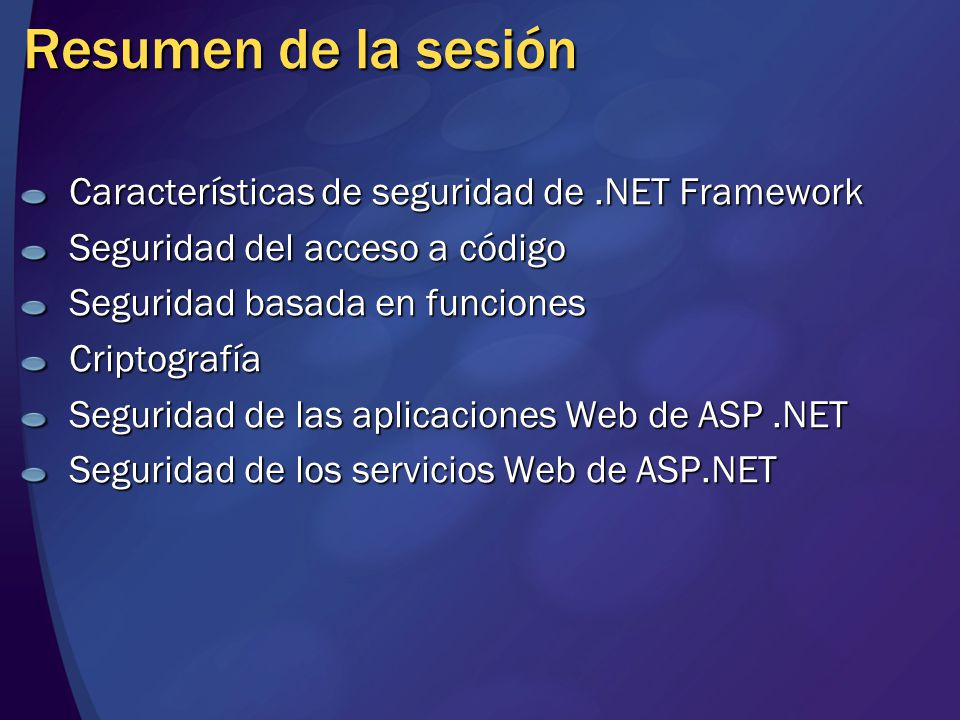 Resumen de la sesión

Características de seguridad de .NET Framework
Seguridad del acceso a código
Seguridad basada en funciones
Criptografía
Seguridad de las aplicaciones Web de ASP .NET
Seguridad de los servicios Web de ASP.NET